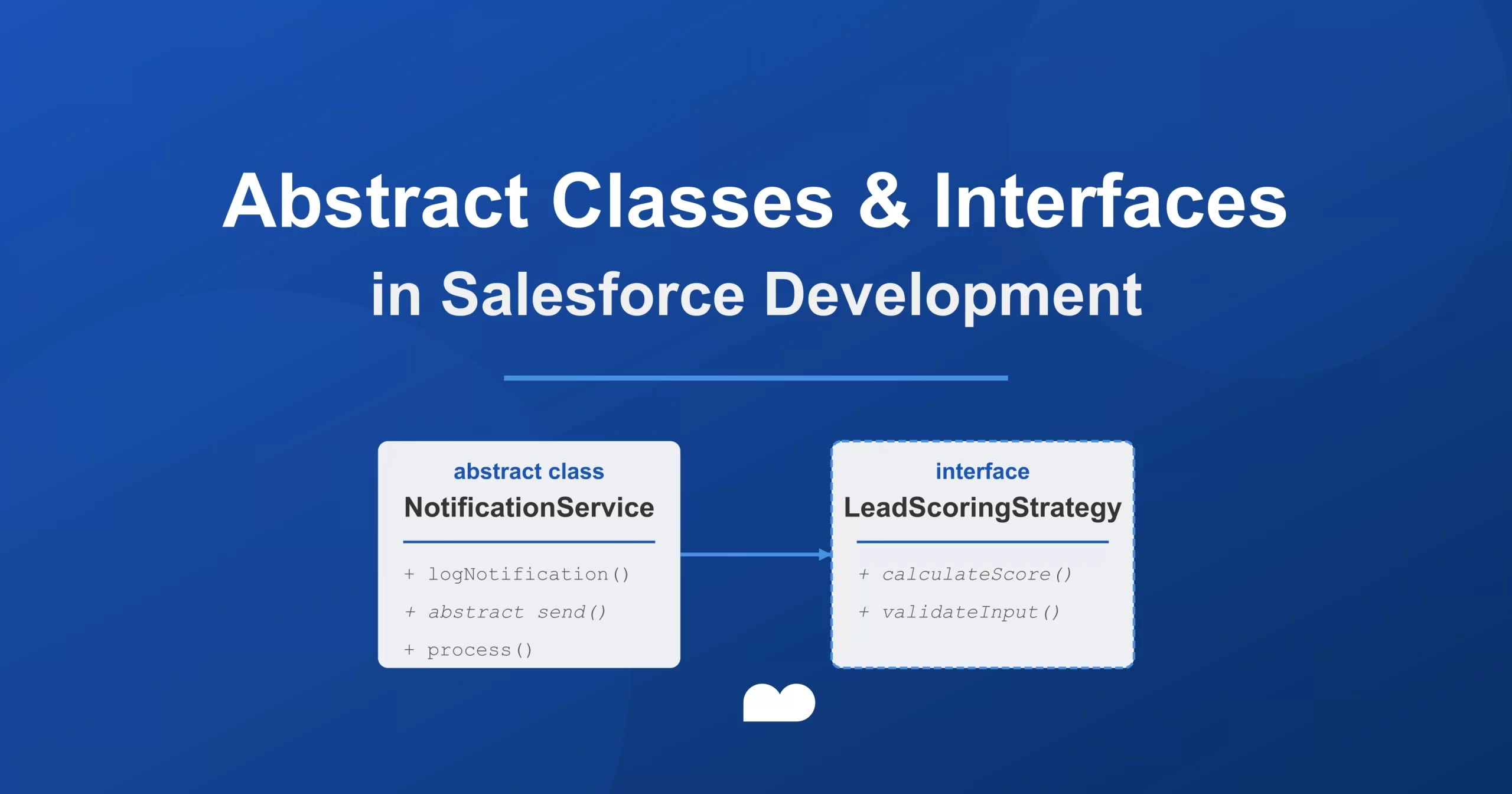 Abstract Classes & Interfaces
in Salesforce Development

abstract class
NotificationService

+ logNotification()
+ abstract send()
+ process()

interface
LeadScoringStrategy

+ calculateScore()
+ validateInput()